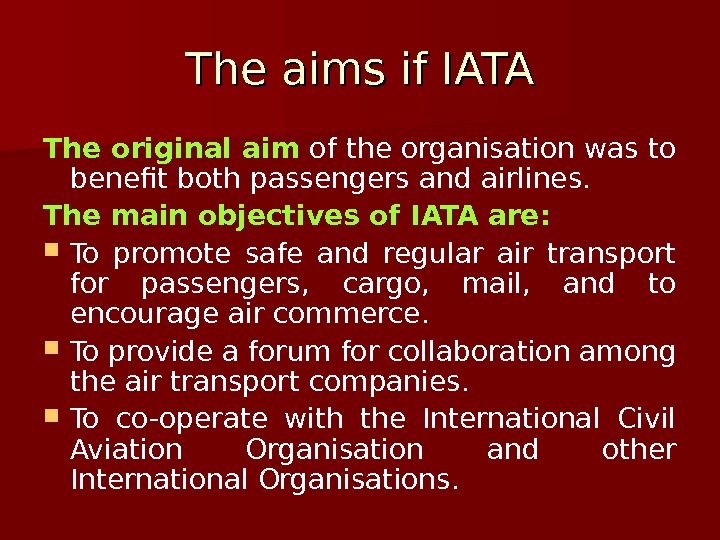 The aims if IATA

The original aim of the organisation was to benefit both passengers and airlines.

The main objectives of IATA are:

To promote safe and regular air transport for passengers, cargo, mail, and to encourage air commerce.

To provide a forum for collaboration among the air transport companies.

To co-operate with the International Civil Aviation Organisation and other International Organisations.